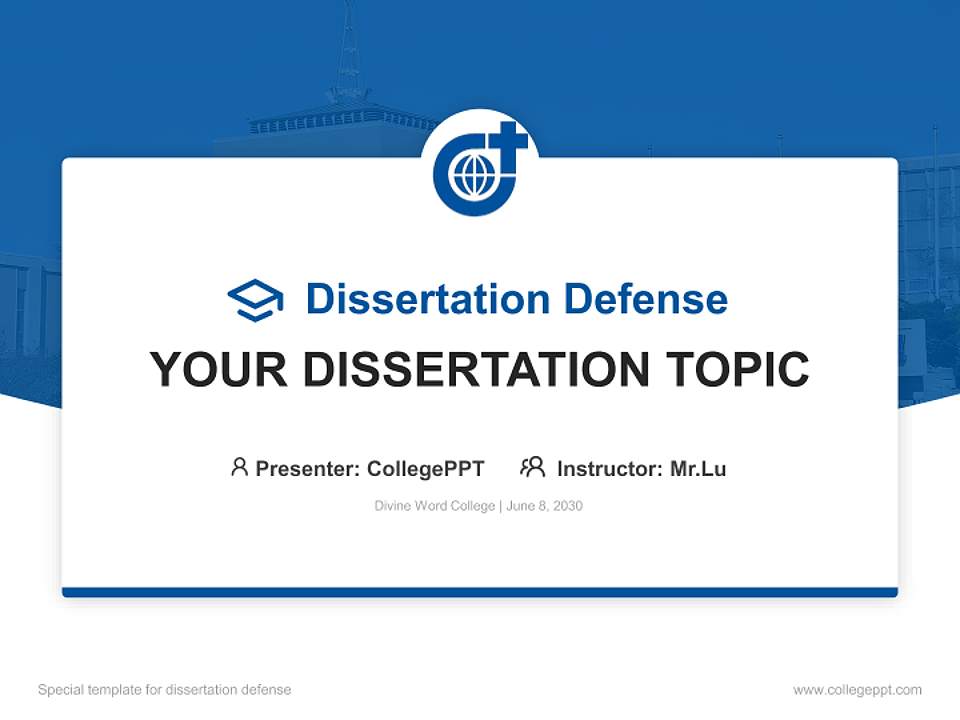 Dissertation Defense

YOUR DISSERTATION TOPIC

Presenter: CollegePPT Instructor: Mr.Lu

Divine Word College | June 8, 2030

Special template for dissertation defense

www.collegeppt.com